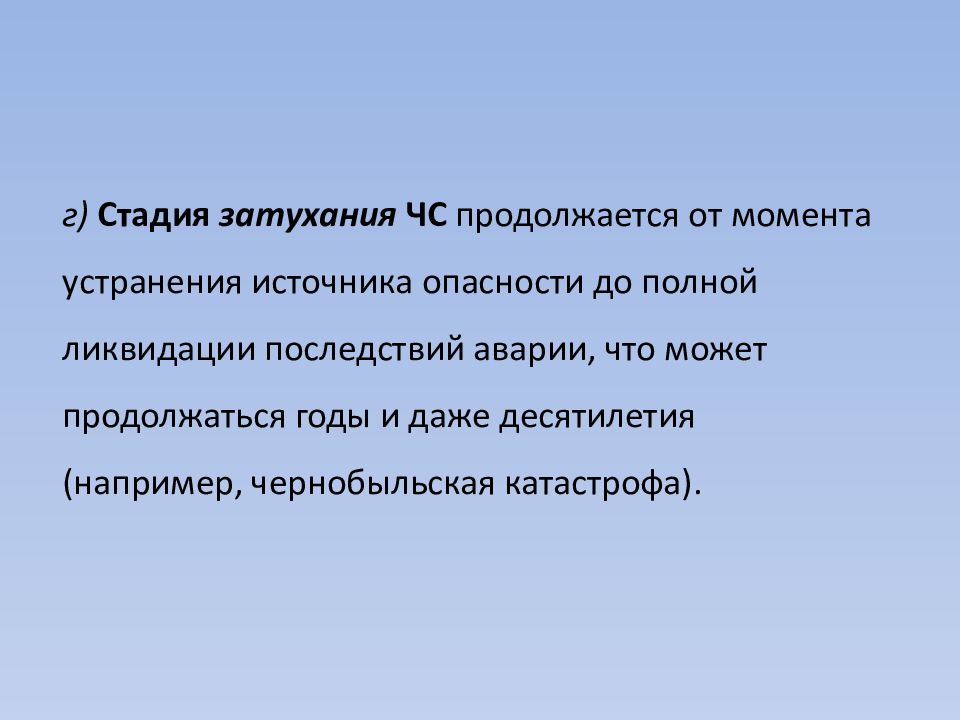 г) Стадия затухания ЧС продолжается от момента устранения источника опасности до полной ликвидации последствий аварии, что может продолжаться годы и даже десятилетия (например, чернобыльская катастрофа).